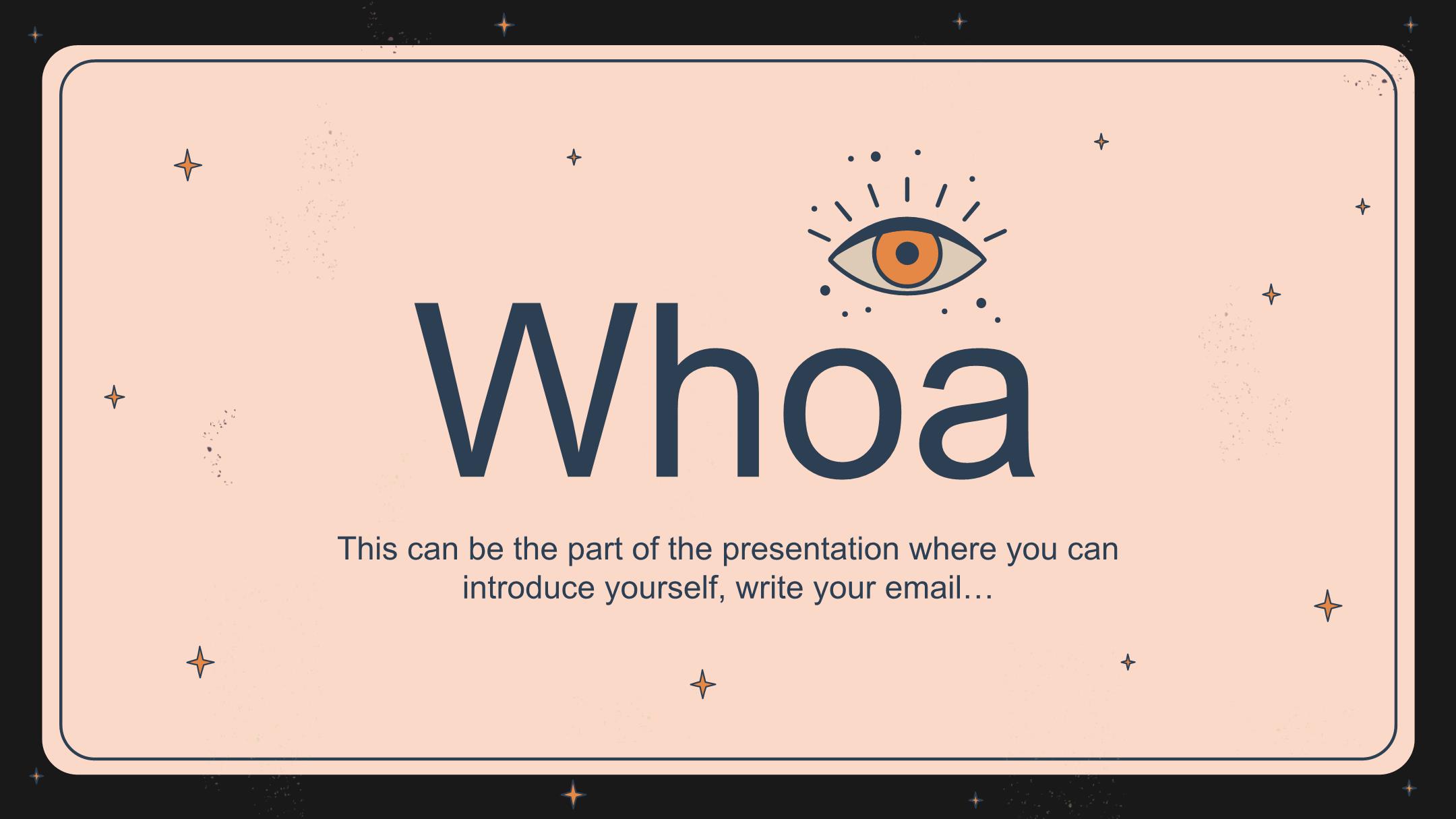 Whoa

This can be the part of the presentation where you can introduce yourself, write your email…